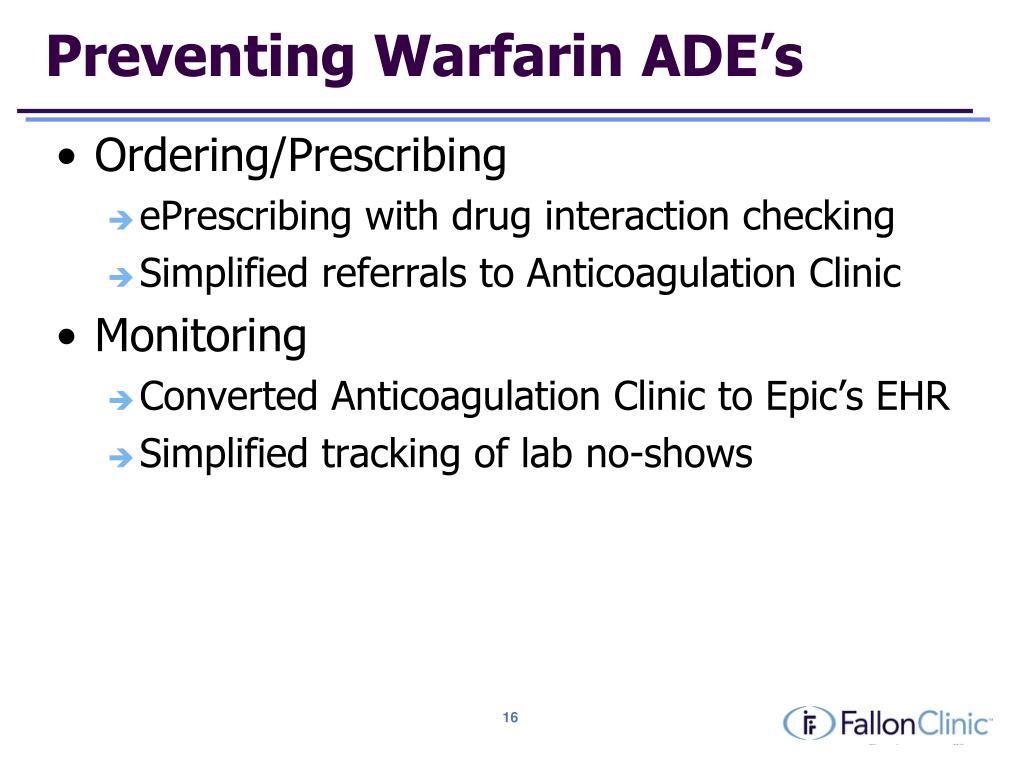 Preventing Warfarin ADE's

• Ordering/Prescribing
➔ ePrescribing with drug interaction checking
➔ Simplified referrals to Anticoagulation Clinic

• Monitoring
➔ Converted Anticoagulation Clinic to Epic's EHR
➔ Simplified tracking of lab no-shows

16

FallonClinic